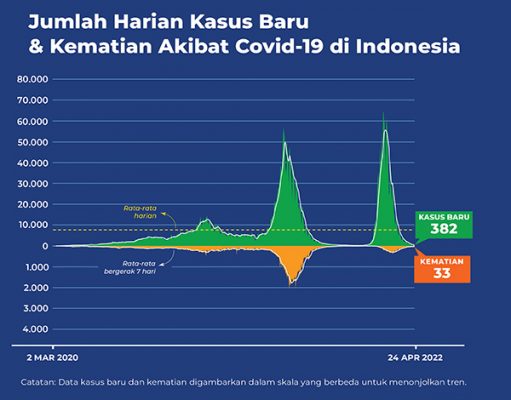 Jumlah Harian Kasus Baru
& Kematian Akibat Covid-19 di Indonesia

80.000
70.000
60.000
50.000
40.000
30.000
20.000
10.000
0
1.000
2.000
3.000
4.000

Rata-rata harian

Rata-rata bergerak 7 hari

KASUS BARU
382

KEMATIAN
33

2 MAR 2020

24 APR 2022

Catatan: Data kasus baru dan kematian digambarkan dalam skala yang berbeda untuk menonjolkan tren.